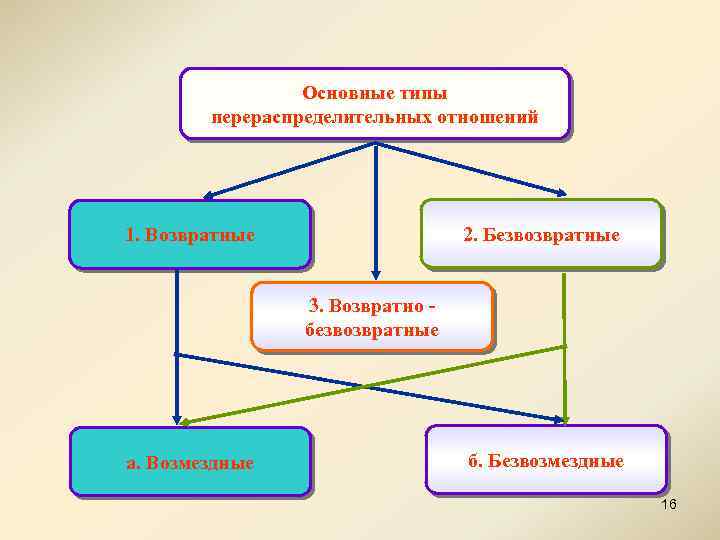 Основные типы перераспределительных отношений

1. Возвратные

2. Безвозвратные

3. Возвратно - безвозвратные

а. Возмездные

б. Безвозмездные

16